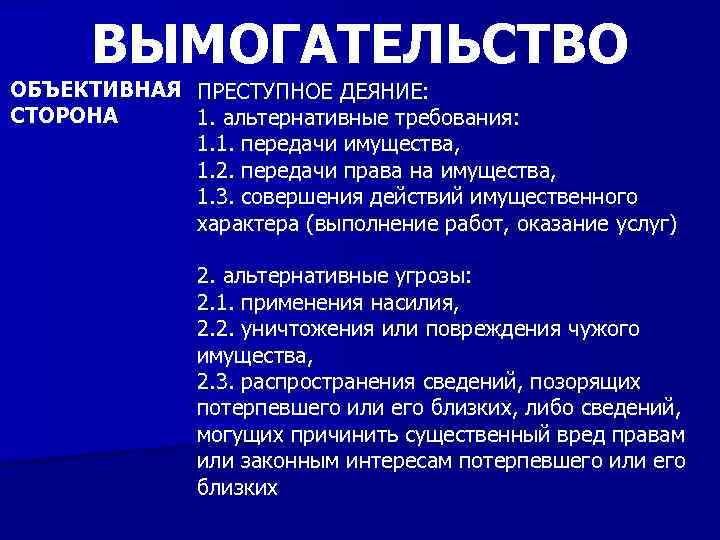 ВЫМОГАТЕЛЬСТВО

ОБЪЕКТИВНАЯ СТОРОНА

ПРЕСТУПНОЕ ДЕЯНИЕ:
1. альтернативные требования:
1.1. передачи имущества,
1.2. передачи права на имущества,
1.3. совершения действий имущественного характера (выполнение работ, оказание услуг)

2. альтернативные угрозы:
2.1. применения насилия,
2.2. уничтожения или повреждения чужого имущества,
2.3. распространения сведений, позорящих потерпевшего или его близких, либо сведений, могущих причинить существенный вред правам или законным интересам потерпевшего или его близких